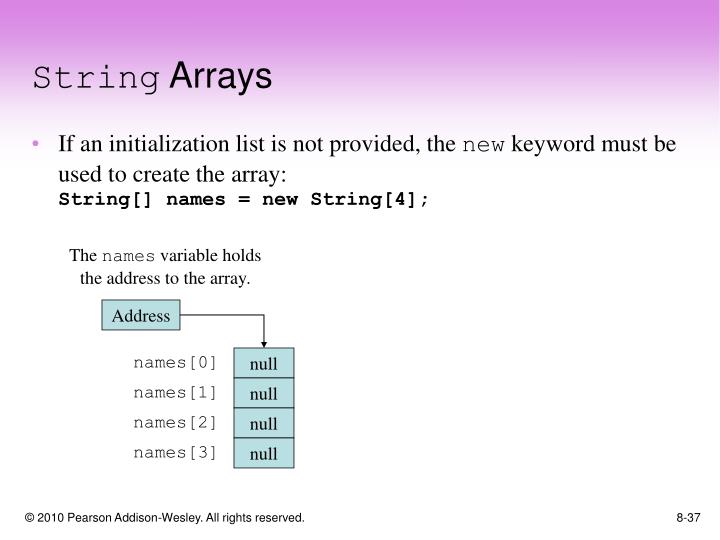 String Arrays

• If an initialization list is not provided, the new keyword must be used to create the array:
String[] names = new String[4];

The names variable holds the address to the array.

Address

names[0] null
names[1] null
names[2] null
names[3] null

© 2010 Pearson Addison-Wesley. All rights reserved.

8-37